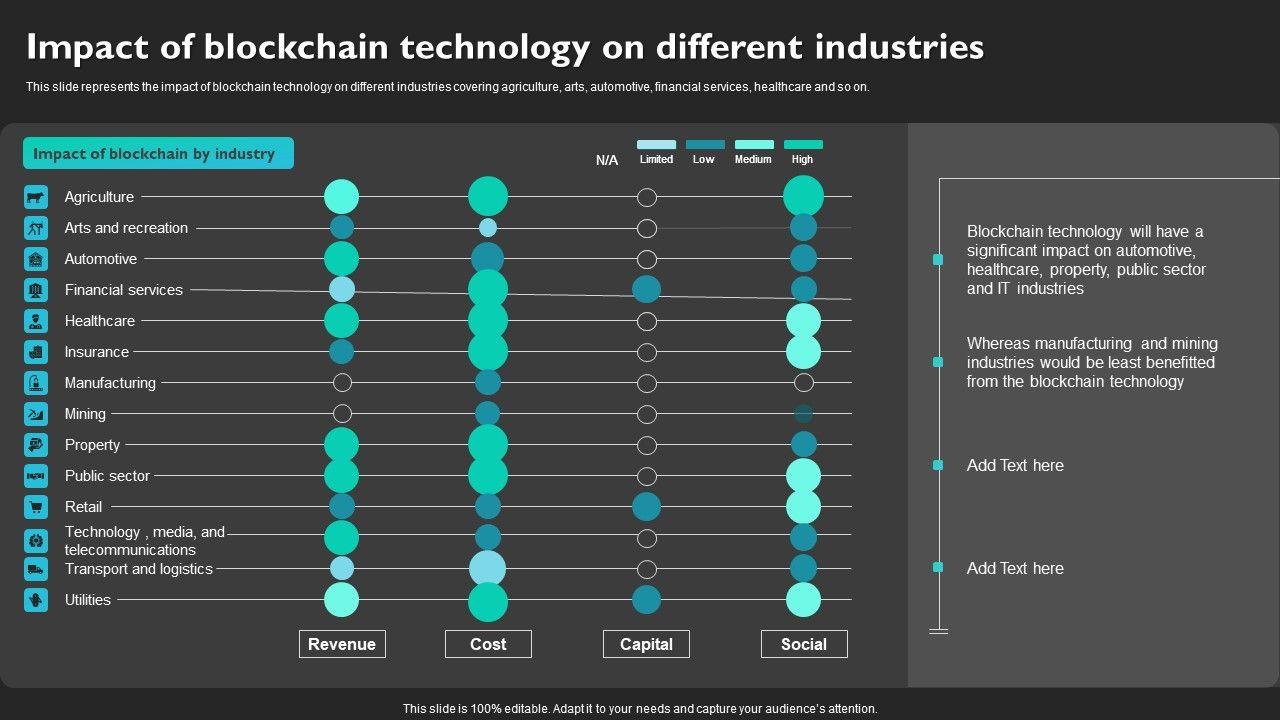 Impact of blockchain technology on different industries

This slide represents the impact of blockchain technology on different industries covering agriculture, arts, automotive, financial services, healthcare and so on.

Impact of blockchain by industry

N/A Limited Low Medium High

Agriculture
Arts and recreation
Automotive
Financial services
Healthcare
Insurance
Manufacturing
Mining
Property
Public sector
Retail
Technology , media, and telecommunications
Transport and logistics
Utilities

Revenue Cost Capital Social

Blockchain technology will have a significant impact on automotive, healthcare, property, public sector and IT industries

Whereas manufacturing and mining industries would be least benefitted from the blockchain technology

Add Text here

Add Text here

This slide is 100% editable. Adapt it to your needs and capture your audience's attention.